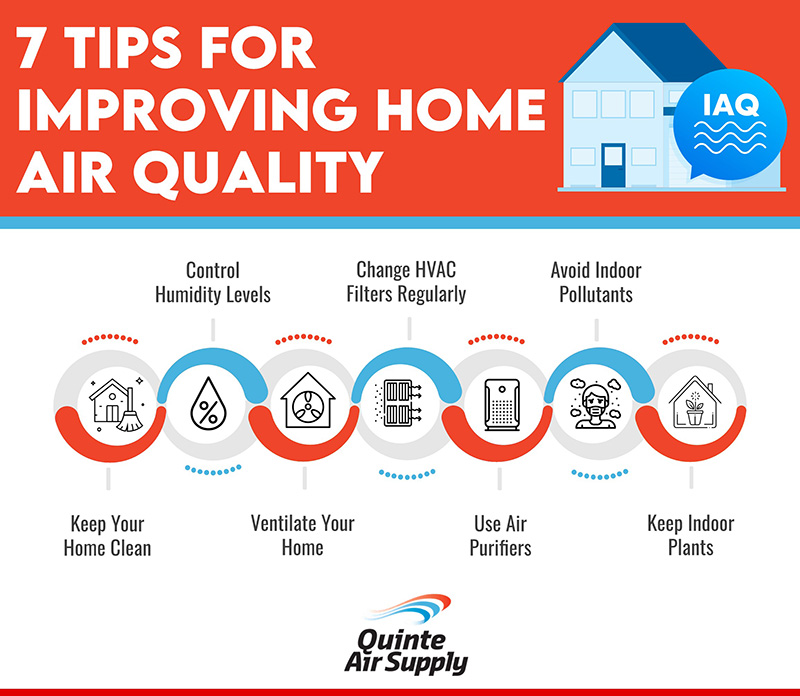 7 TIPS FOR IMPROVING HOME AIR QUALITY

IAQ

Keep Your Home Clean

Control Humidity Levels

Ventilate Your Home

Change HVAC Filters Regularly

Use Air Purifiers

Avoid Indoor Pollutants

Keep Indoor Plants

Quinte Air Supply